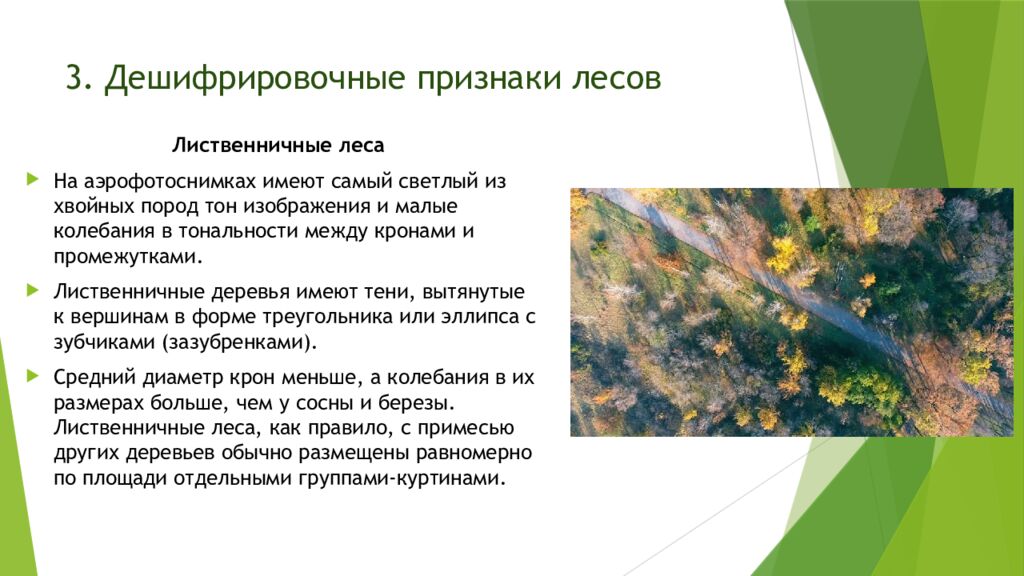 3. Дешифрировочные признаки лесов

Лиственничные леса

На аэрофотоснимках имеют самый светлый из хвойных пород тон изображения и малые колебания в тональности между кронами и промежутками.

Лиственничные деревья имеют тени, вытянутые к вершинам в форме треугольника или эллипса с зубчиками (зазубренками).

Средний диаметр крон меньше, а колебания в их размерах больше, чем у сосны и березы. Лиственничные леса, как правило, с примесью других деревьев обычно размещены равномерно по площади отдельными группами-куртинами.